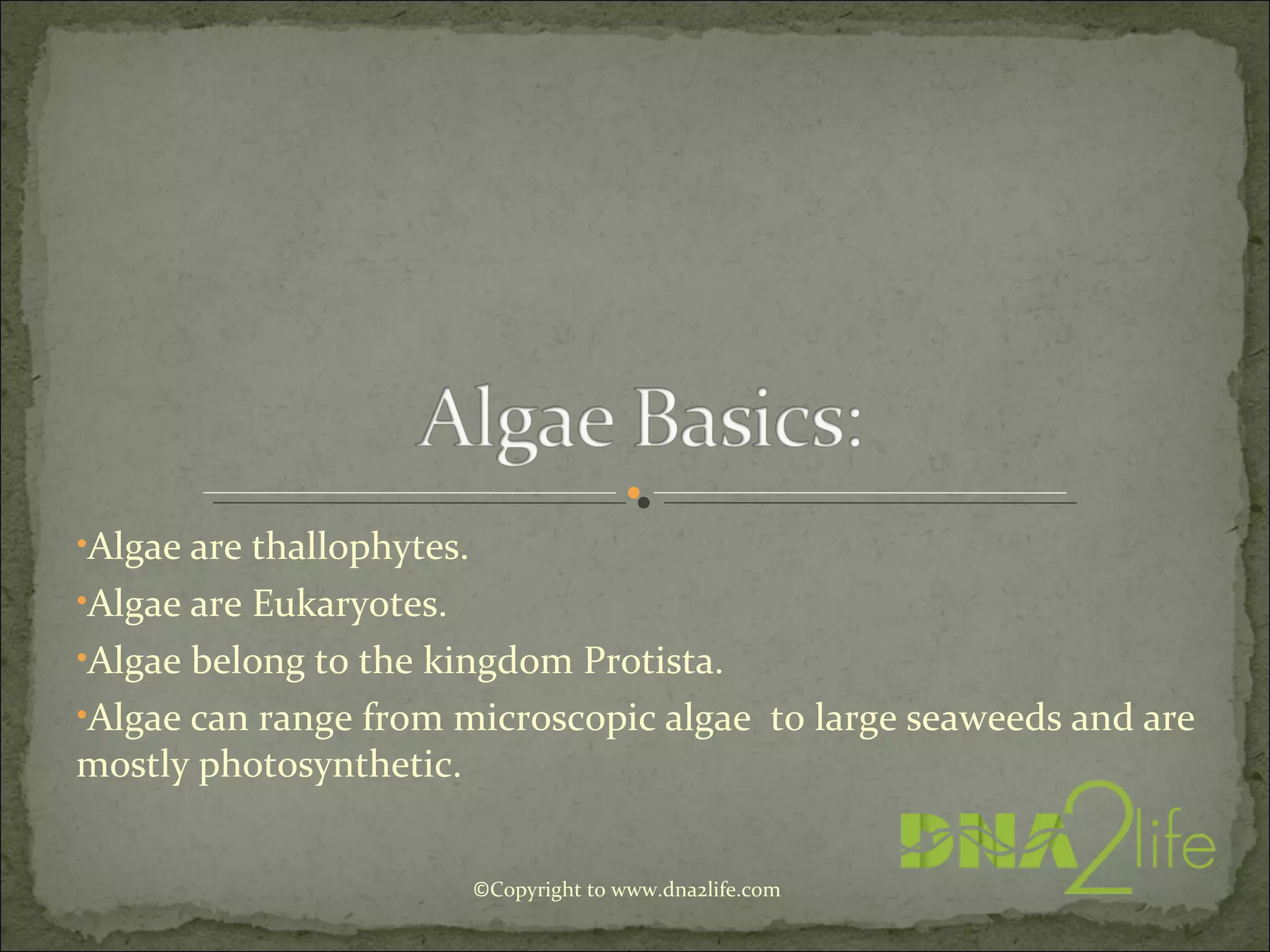 Algae Basics:

•Algae are thallophytes.

•Algae are Eukaryotes.

•Algae belong to the kingdom Protista.

•Algae can range from microscopic algae to large seaweeds and are mostly photosynthetic.

DNA2life

©Copyright to www.dna2life.com